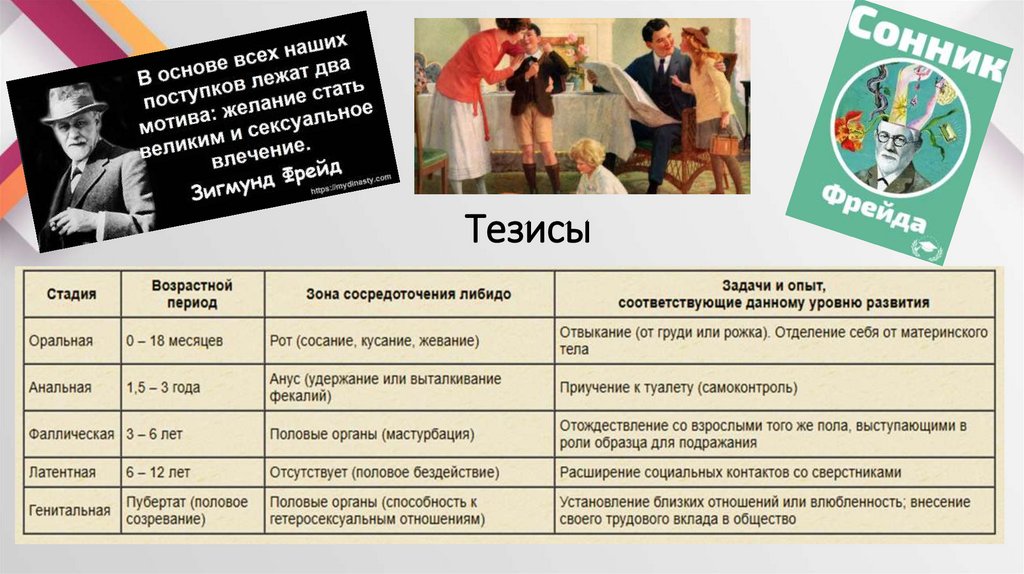 В основе всех наших поступков лежат два мотива: желание стать великим и сексуальное влечение.
Зигмунд Фрейд
https://mydinasty.com

Сонник Фрейда

Тезисы

| Стадия | Возрастной период | Зона сосредоточения либидо | Задачи и опыт, соответствующие данному уровню развития |
|---|---|---|---|
| Оральная | 0 – 18 месяцев | Рот (сосание, кусание, жевание) | Отвыкание (от груди или рожка). Отделение себя от материнского тела |
| Анальная | 1,5 – 3 года | Анус (удержание или выталкивание фекалий) | Приучение к туалету (самоконтроль) |
| Фаллическая | 3 – 6 лет | Половые органы (мастурбация) | Отождествление со взрослыми того же пола, выступающими в роли образца для подражания |
| Латентная | 6 – 12 лет | Отсутствует (половое бездействие) | Расширение социальных контактов со сверстниками |
| Генитальная | Пубертат (половое созревание) | Половые органы (способность к гетеросексуальным отношениям) | Установление близких отношений или влюбленность; внесение своего трудового вклада в общество |